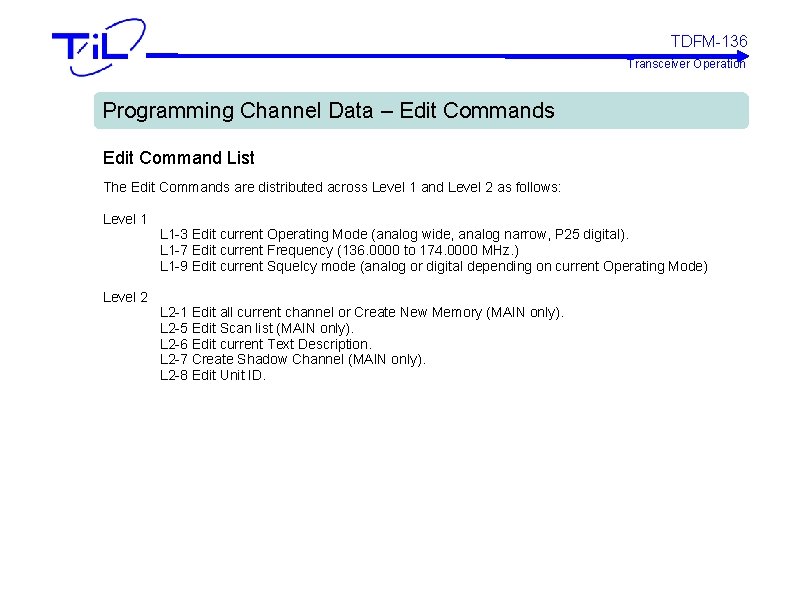 TiL

TDFM-136
Transceiver Operation

Programming Channel Data – Edit Commands

Edit Command List

The Edit Commands are distributed across Level 1 and Level 2 as follows:

Level 1
L1-3 Edit current Operating Mode (analog wide, analog narrow, P25 digital).
L1-7 Edit current Frequency (136.0000 to 174.0000 MHz.)
L1-9 Edit current Squelcy mode (analog or digital depending on current Operating Mode)

Level 2
L2-1 Edit all current channel or Create New Memory (MAIN only).
L2-5 Edit Scan list (MAIN only).
L2-6 Edit current Text Description.
L2-7 Create Shadow Channel (MAIN only).
L2-8 Edit Unit ID.